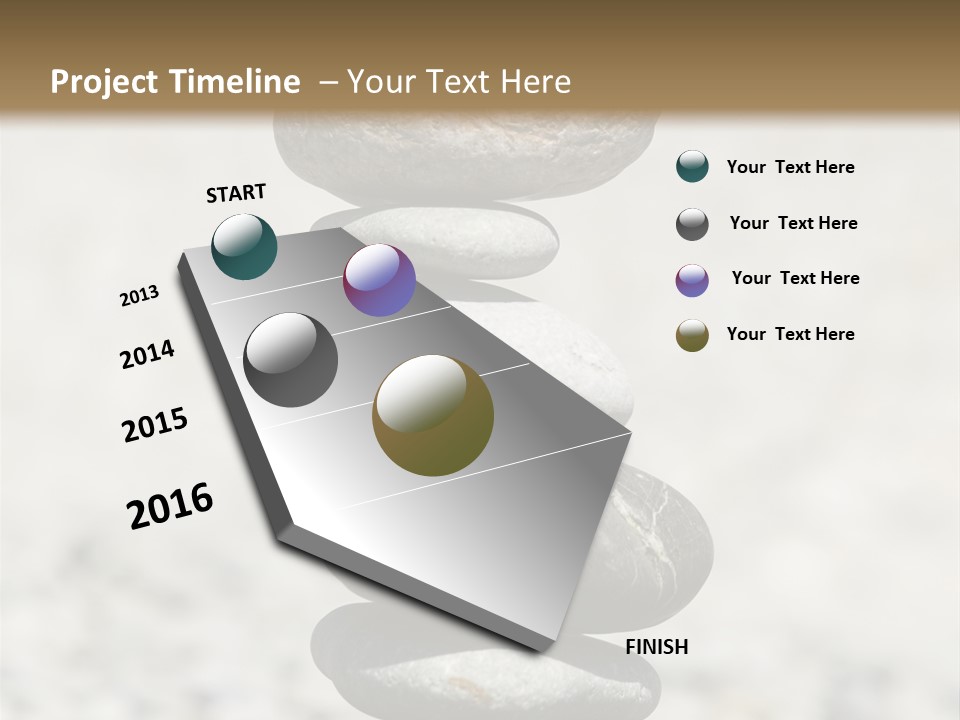 Project Timeline – Your Text Here

START

2013

2014

2015

2016

FINISH

Your Text Here

Your Text Here

Your Text Here

Your Text Here